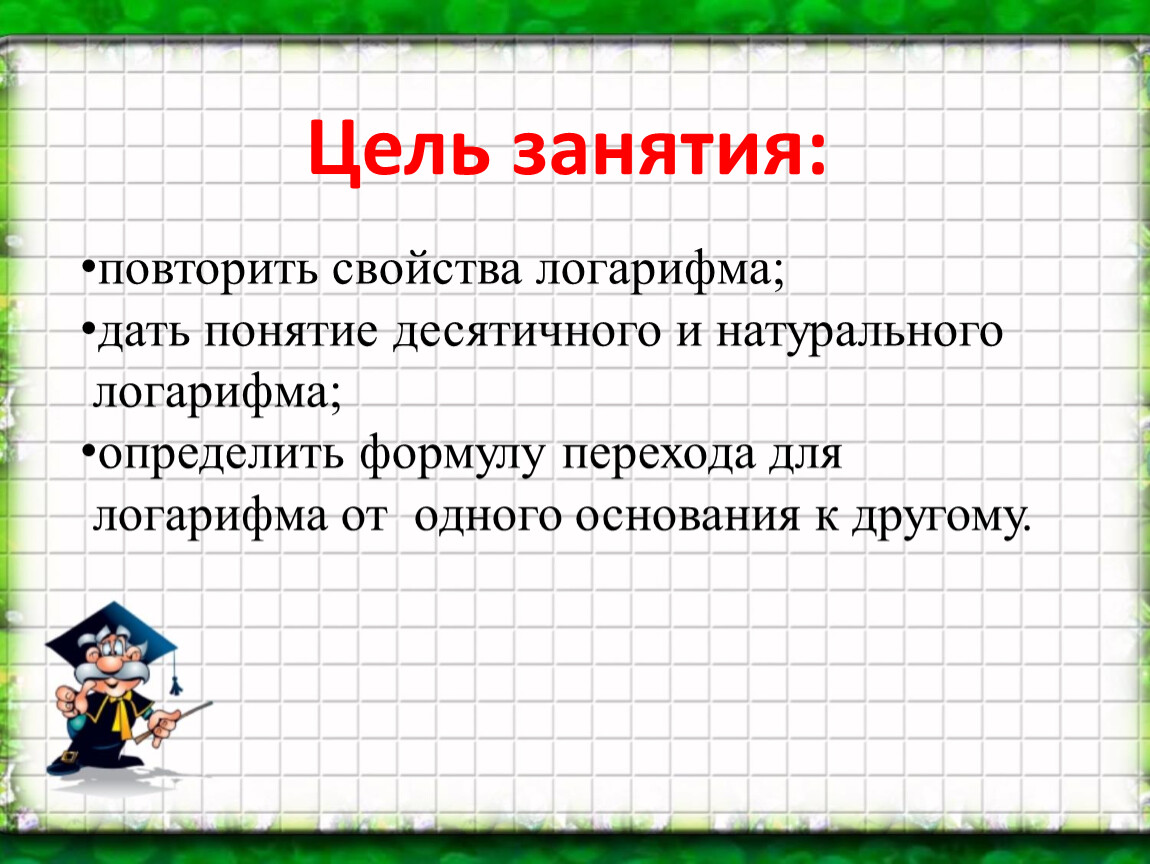 Цель занятия:

•повторить свойства логарифма;

•дать понятие десятичного и натурального логарифма;

•определить формулу перехода для логарифма от одного основания к другому.